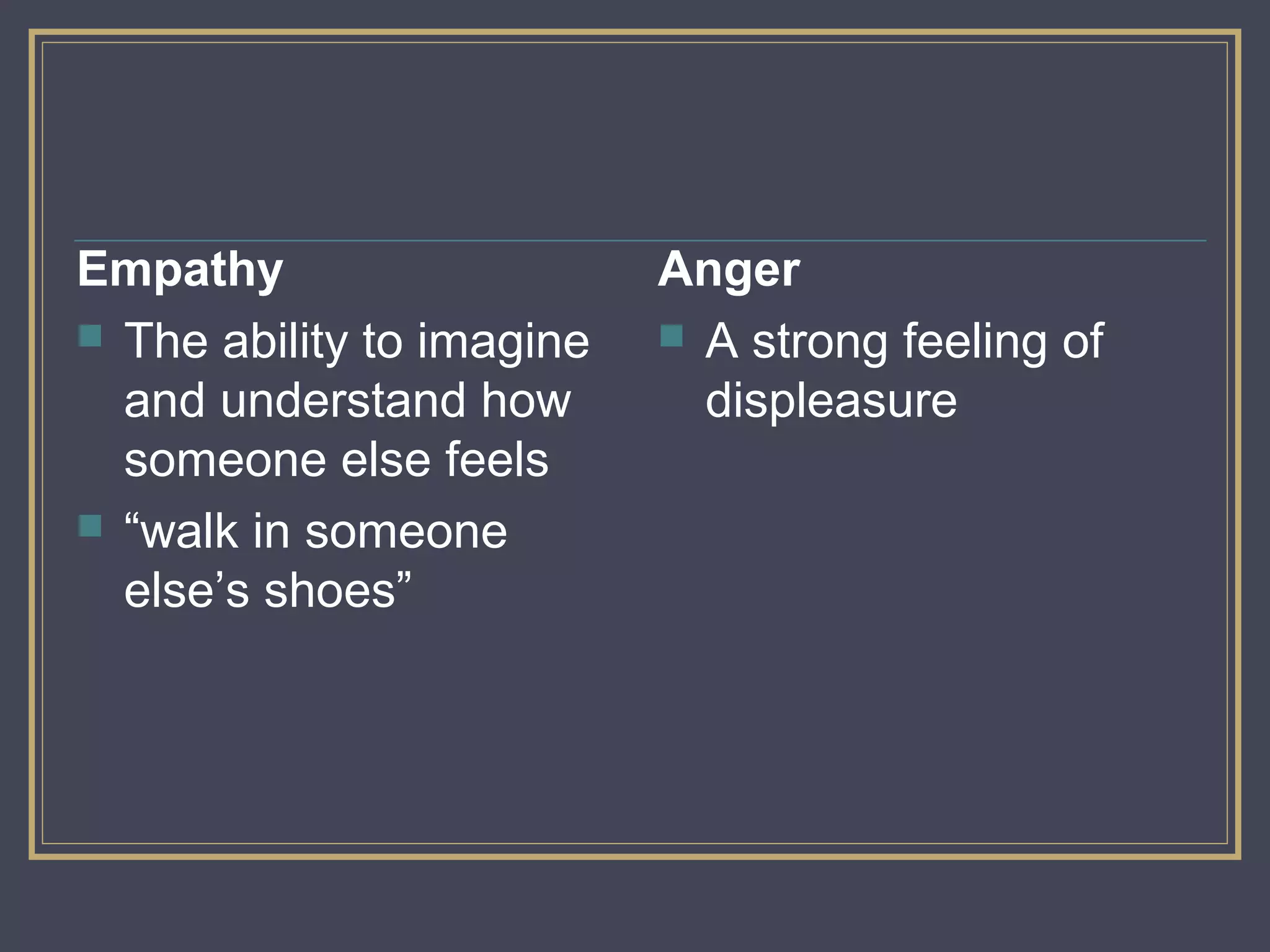 Empathy

The ability to imagine and understand how someone else feels

“walk in someone else’s shoes”

Anger

A strong feeling of displeasure